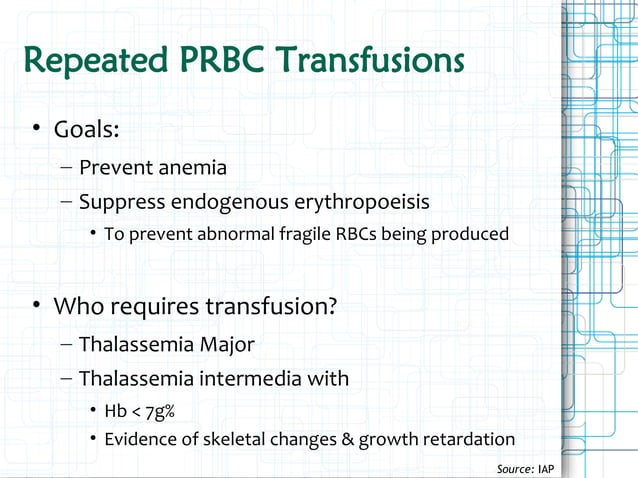 Repeated PRBC Transfusions

• Goals:

– Prevent anemia

– Suppress endogenous erythropoeisis

• To prevent abnormal fragile RBCs being produced

• Who requires transfusion?

– Thalassemia Major

– Thalassemia intermedia with

• Hb < 7g%

• Evidence of skeletal changes & growth retardation

Source: IAP